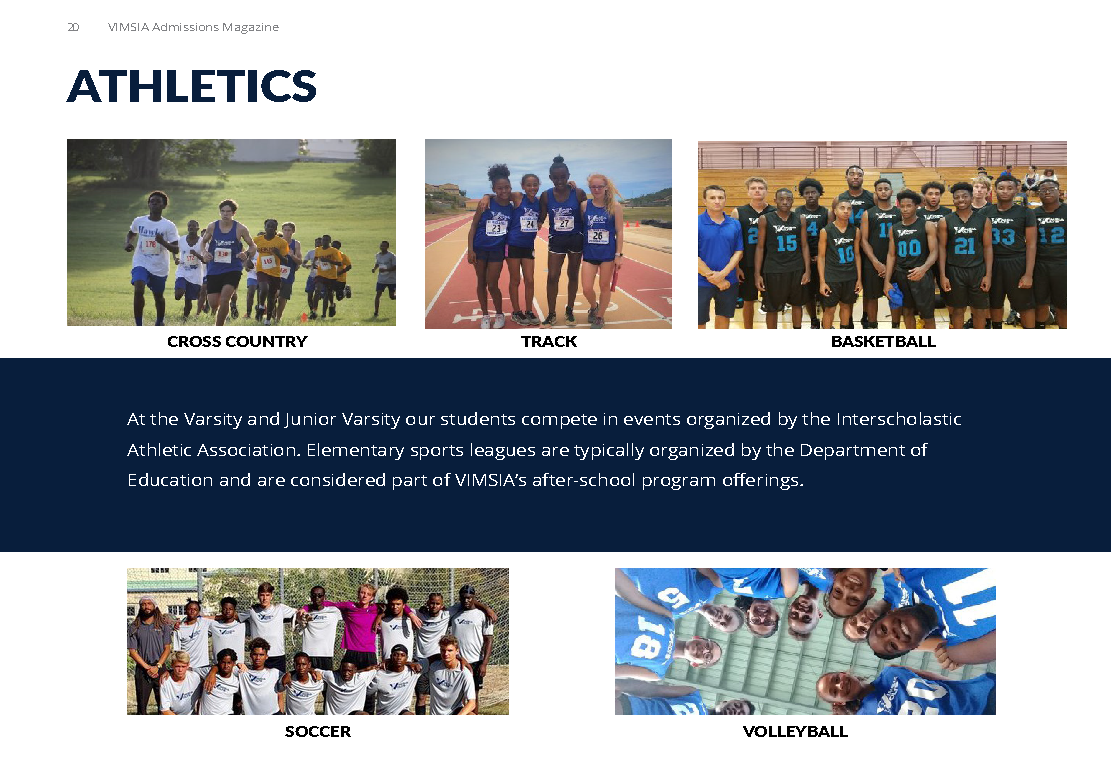 20 VIMSIA Admissions Magazine

ATHLETICS

CROSS COUNTRY

TRACK

BASKETBALL

At the Varsity and Junior Varsity our students compete in events organized by the Interscholastic Athletic Association. Elementary sports leagues are typically organized by the Department of Education and are considered part of VIMSIA's after-school program offerings.

SOCCER

VOLLEYBALL